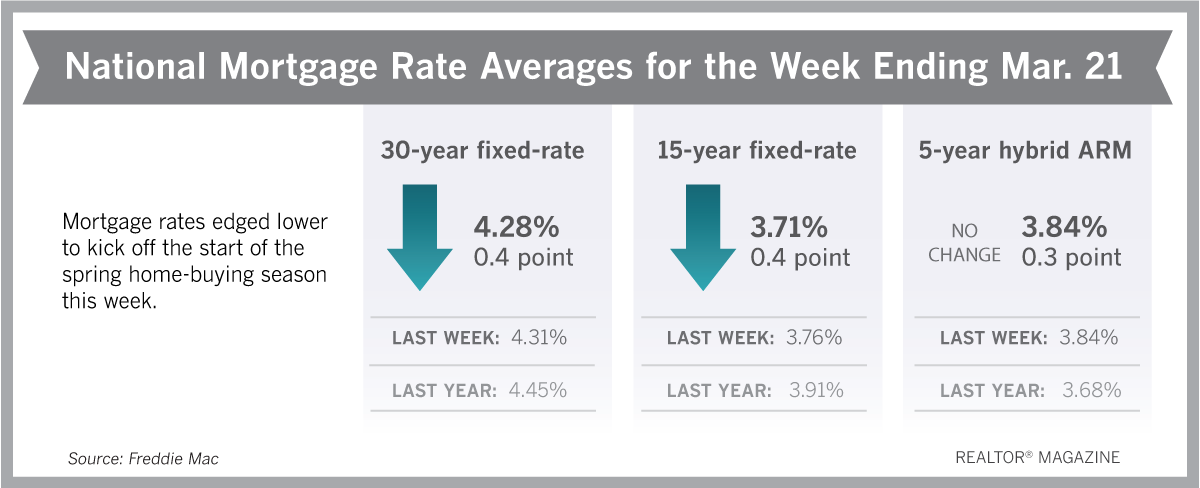 National Mortgage Rate Averages for the Week Ending Mar. 21

Mortgage rates edged lower to kick off the start of the spring home-buying season this week.

30-year fixed-rate

4.28%
0.4 point

LAST WEEK: 4.31%

LAST YEAR: 4.45%

15-year fixed-rate

3.71%
0.4 point

LAST WEEK: 3.76%

LAST YEAR: 3.91%

5-year hybrid ARM

NO CHANGE

3.84%
0.3 point

LAST WEEK: 3.84%

LAST YEAR: 3.68%

Source: Freddie Mac

REALTOR® MAGAZINE